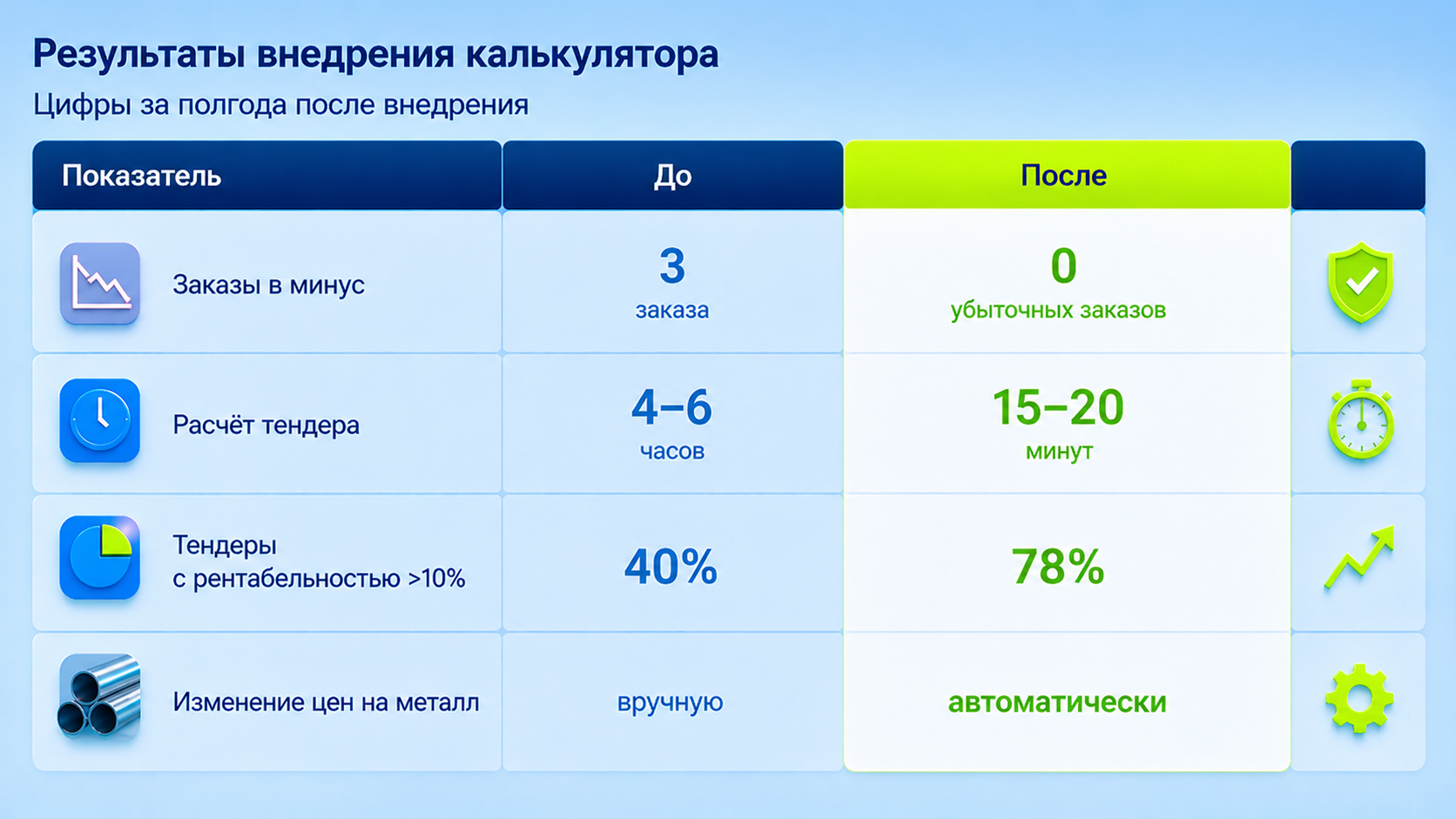 Результаты внедрения калькулятора

Цифры за полгода после внедрения

| Показатель | До | После | |
|---|---|---|---|
| Заказы в минус | 3 заказа | 0 убыточных заказов | |
| Расчёт тендера | 4–6 часов | 15–20 минут | |
| Тендеры с рентабельностью >10% | 40% | 78% | |
| Изменение цен на металл | вручную | автоматически | |